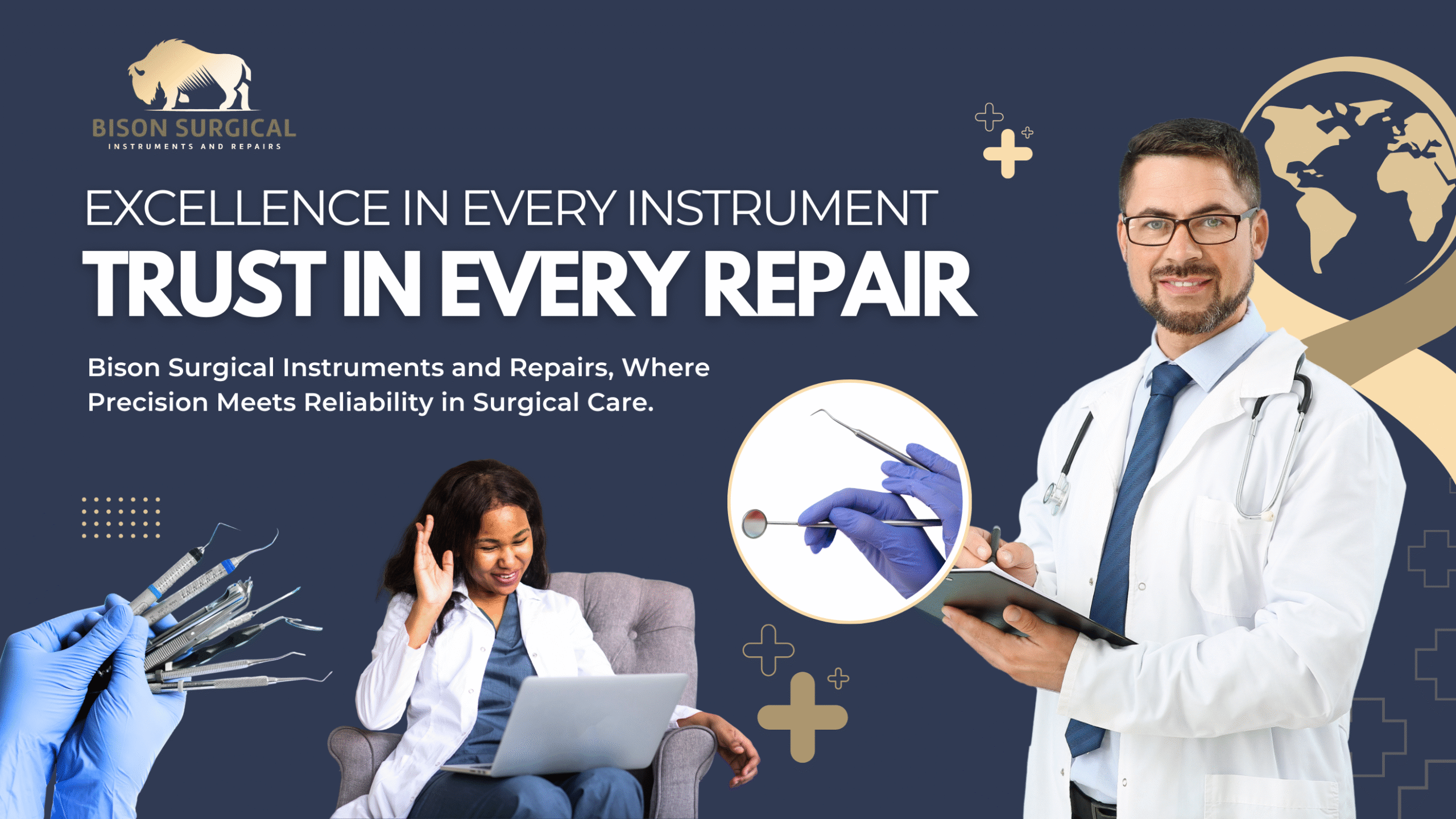 BISON SURGICAL
INSTRUMENTS AND REPAIRS

EXCELLENCE IN EVERY INSTRUMENT
TRUST IN EVERY REPAIR

Bison Surgical Instruments and Repairs, Where Precision Meets Reliability in Surgical Care.